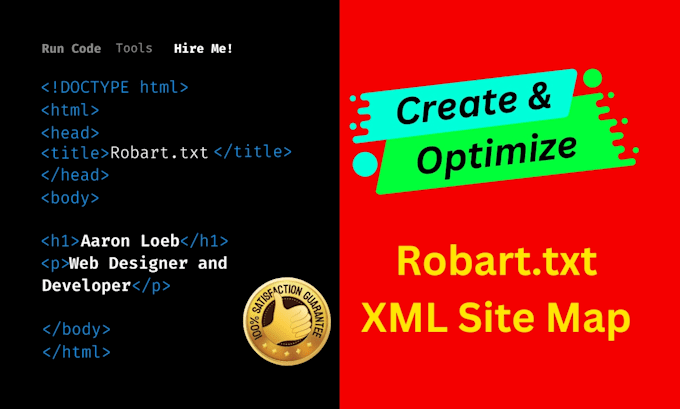 Run Code Tools Hire Me!

<!DOCTYPE html>
<html>
<head>
<title>Robart.txt </title>
</head>
<body>

<h1>Aaron Loeb</h1>
<p>Web Designer and Developer</p>

</body>
</html>

100% SATISFACTION GUARANTEE

Create & Optimize

Robart.txt
XML Site Map